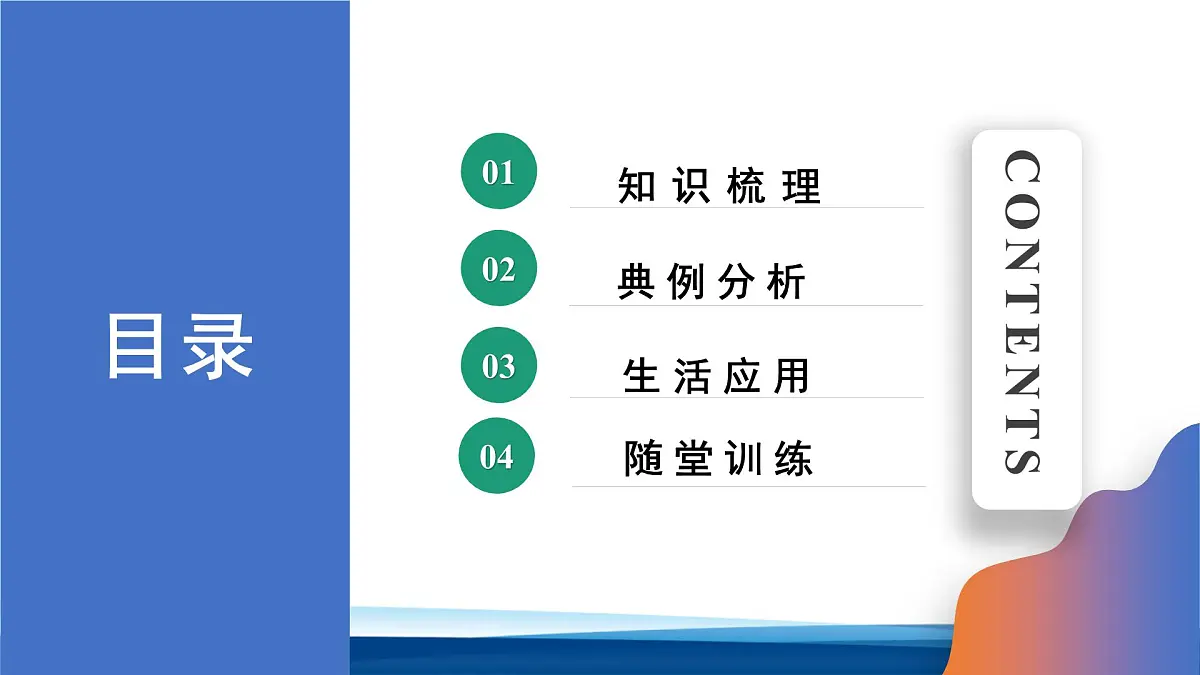 目录

01 知识梳理

02 典例分析

03 生活应用

04 随堂训练

CONTENTS